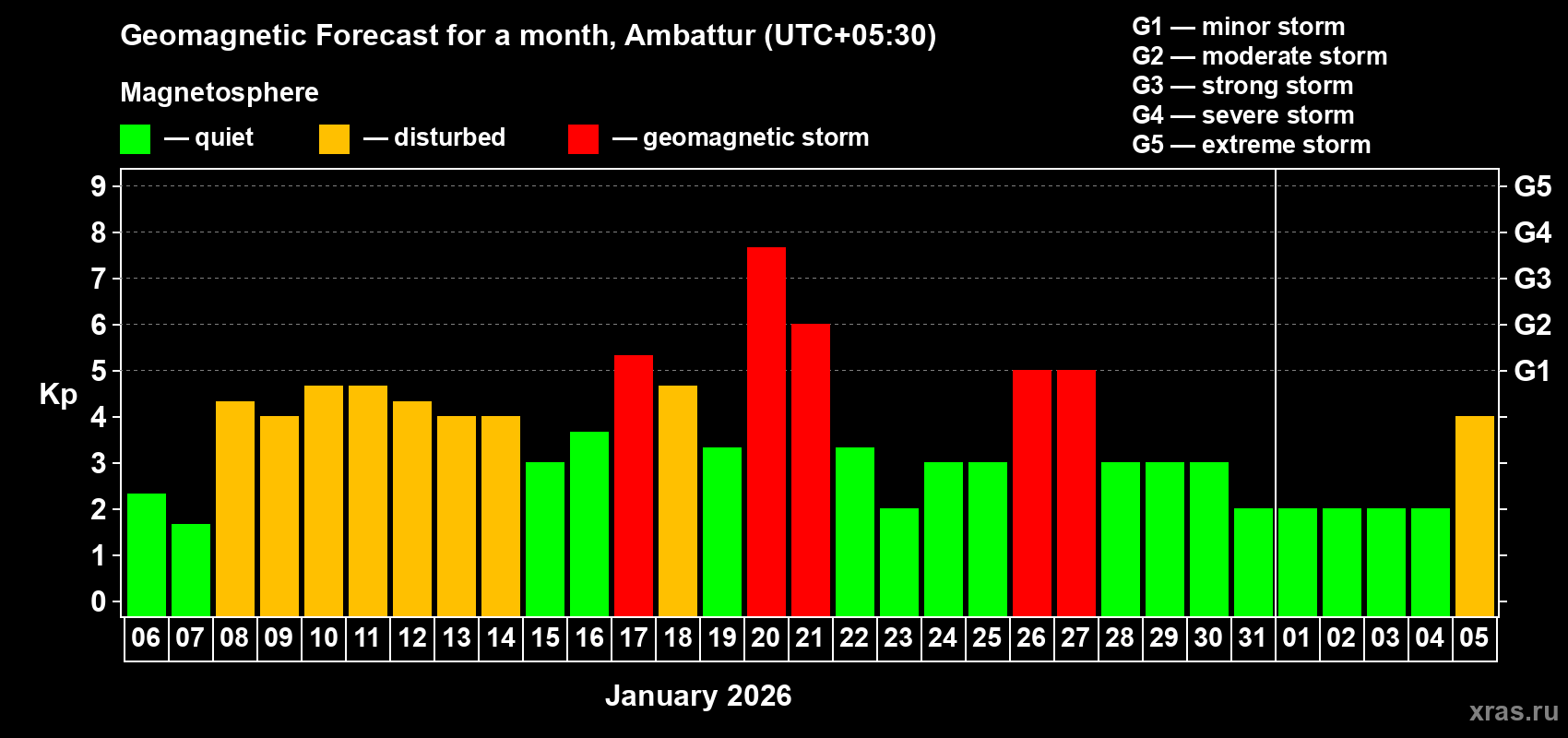 Geomagnetic Forecast for a month, Ambattur (UTC+05:30)

Magnetosphere

— quiet — disturbed — geomagnetic storm

G1 — minor storm
G2 — moderate storm
G3 — strong storm
G4 — severe storm
G5 — extreme storm

Kp

9
8
7
6
5
4
3
2
1
0

G5
G4
G3
G2
G1

06 07 08 09 10 11 12 13 14 15 16 17 18 19 20 21 22 23 24 25 26 27 28 29 30 31 01 02 03 04 05

January 2026

xras.ru